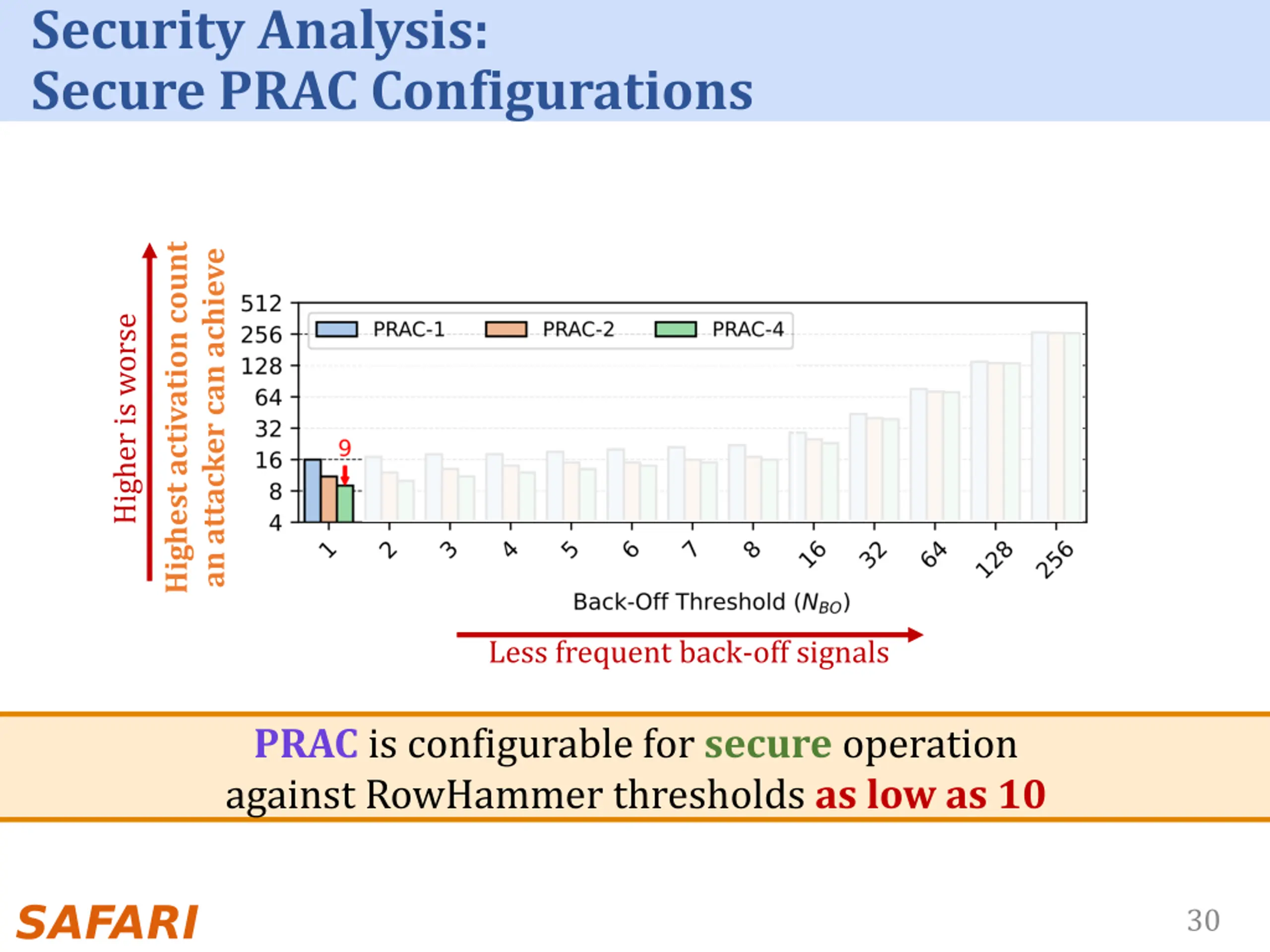 Security Analysis:
Secure PRAC Configurations

Higher is worse

Highest activation count an attacker can achieve

512
256
128
64
32
16
8
4

PRAC-1 PRAC-2 PRAC-4

9

1 2 3 4 5 6 7 8 16 32 64 128 256

Back-Off Threshold ($N_{BO}$)

Less frequent back-off signals

PRAC is configurable for secure operation against RowHammer thresholds as low as 10

SAFARI

30